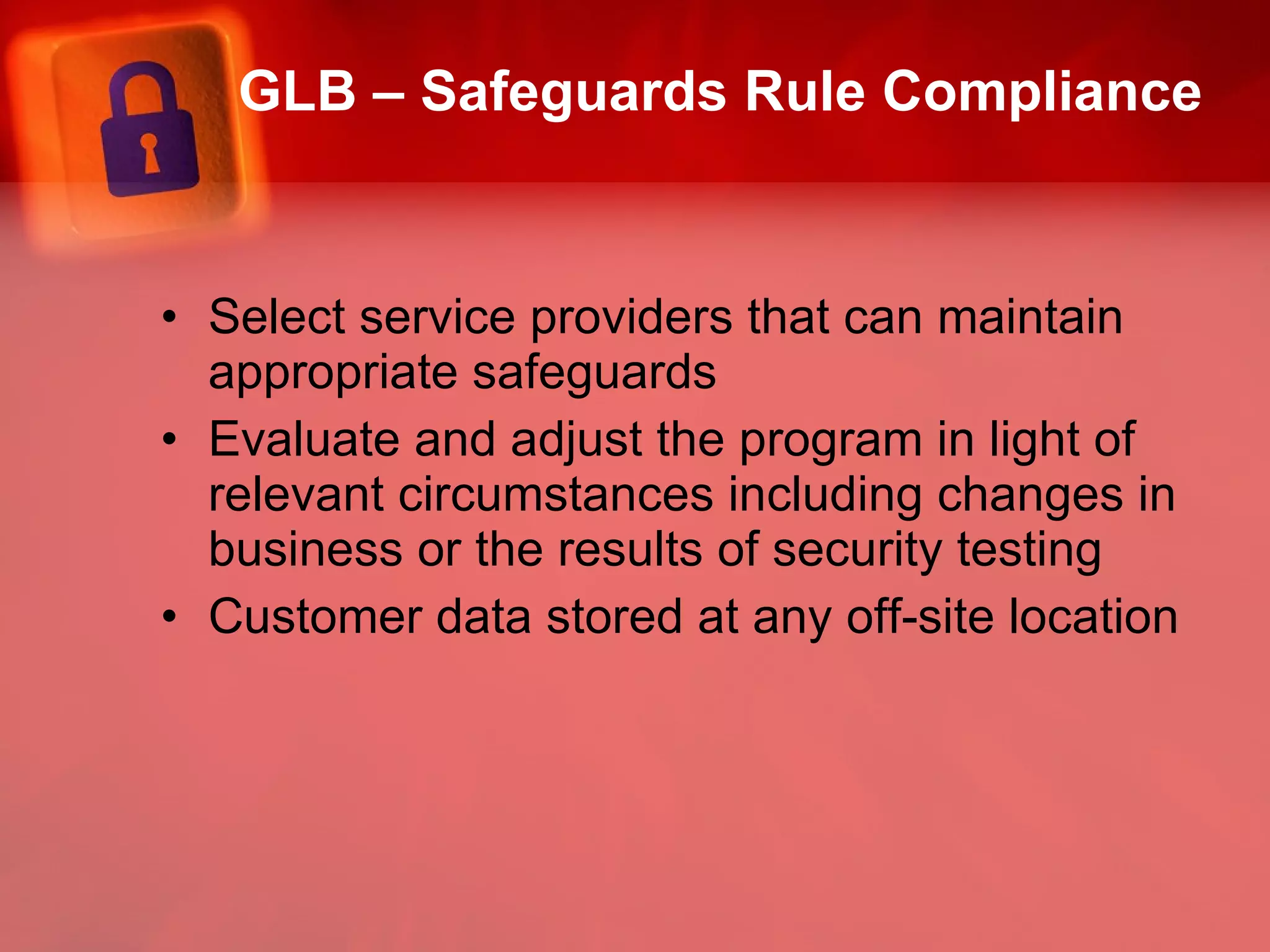 GLB – Safeguards Rule Compliance

• Select service providers that can maintain appropriate safeguards
• Evaluate and adjust the program in light of relevant circumstances including changes in business or the results of security testing
• Customer data stored at any off-site location